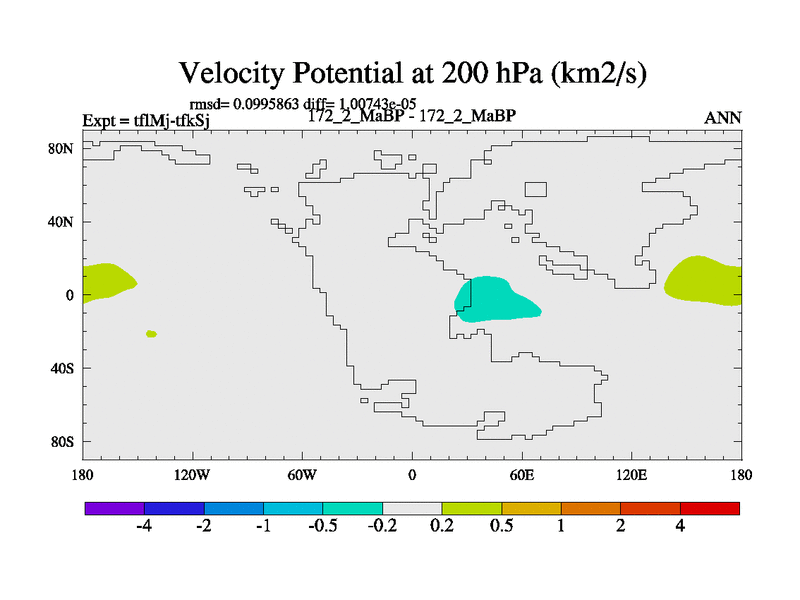 Velocity Potential at 200 hPa (km2/s)

rmsd= 0.0995863 diff= 1.00743e-05

Expt = tflMj-tfkSj

172_2_MaBP - 172_2_MaBP

ANN

80N
40N
0
40S
80S

180
120W
60W
0
60E
120E
180

-4
-2
-1
-0.5
-0.2
0.2
0.5
1
2
4